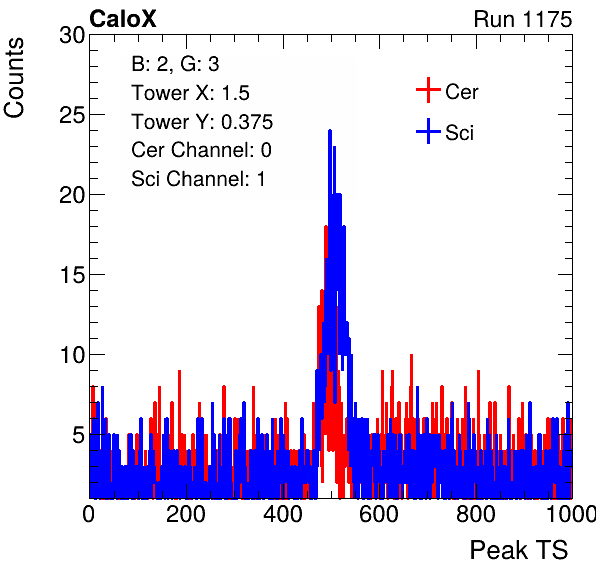 CaloX

Run 1175

Counts

30
25
20
15
10
5

B: 2, G: 3
Tower X: 1.5
Tower Y: 0.375
Cer Channel: 0
Sci Channel: 1

Cer
Sci

0
200
400
600
800
1000

Peak TS